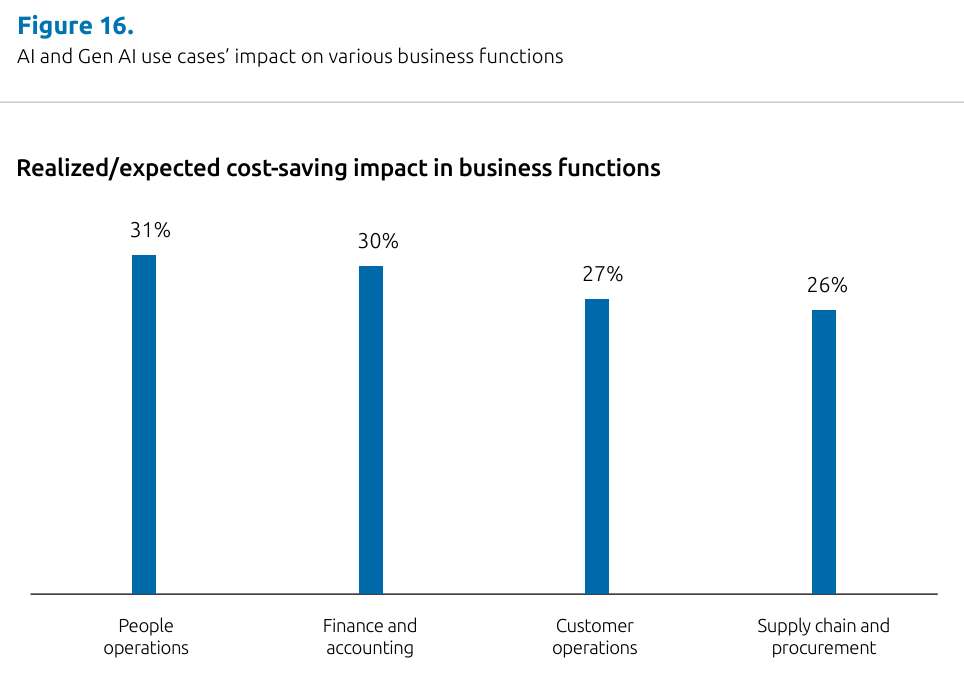 Figure 16.
AI and Gen AI use cases' impact on various business functions

Realized/expected cost-saving impact in business functions

31%
30%
27%
26%

People operations
Finance and accounting
Customer operations
Supply chain and procurement